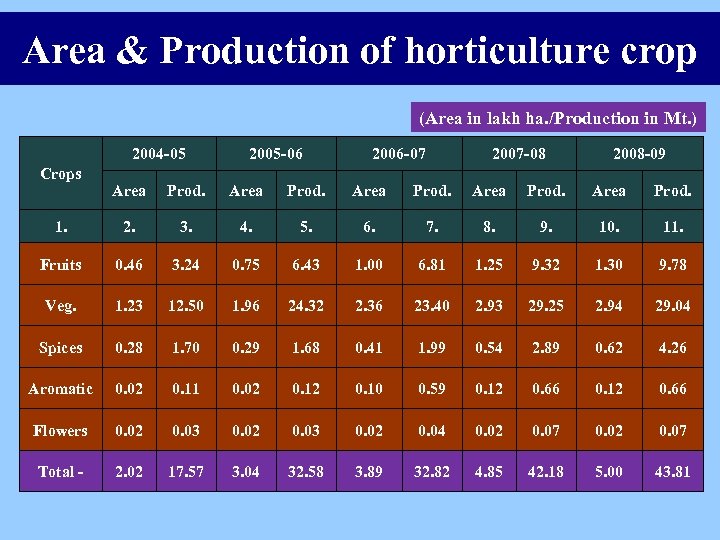 Area & Production of horticulture crop

(Area in lakh ha./Production in Mt.)

| Crops | 2004-05 | | 2005-06 | | 2006-07 | | 2007-08 | | 2008-09 | |
|---|---|---|---|---|---|---|---|---|---|---|
| | Area | Prod. | Area | Prod. | Area | Prod. | Area | Prod. | Area | Prod. |
| 1. | 2. | 3. | 4. | 5. | 6. | 7. | 8. | 9. | 10. | 11. |
| Fruits | 0.46 | 3.24 | 0.75 | 6.43 | 1.00 | 6.81 | 1.25 | 9.32 | 1.30 | 9.78 |
| Veg. | 1.23 | 12.50 | 1.96 | 24.32 | 2.36 | 23.40 | 2.93 | 29.25 | 2.94 | 29.04 |
| Spices | 0.28 | 1.70 | 0.29 | 1.68 | 0.41 | 1.99 | 0.54 | 2.89 | 0.62 | 4.26 |
| Aromatic | 0.02 | 0.11 | 0.02 | 0.12 | 0.10 | 0.59 | 0.12 | 0.66 | 0.12 | 0.66 |
| Flowers | 0.02 | 0.03 | 0.02 | 0.03 | 0.02 | 0.04 | 0.02 | 0.07 | 0.02 | 0.07 |
| Total - | 2.02 | 17.57 | 3.04 | 32.58 | 3.89 | 32.82 | 4.85 | 42.18 | 5.00 | 43.81 |